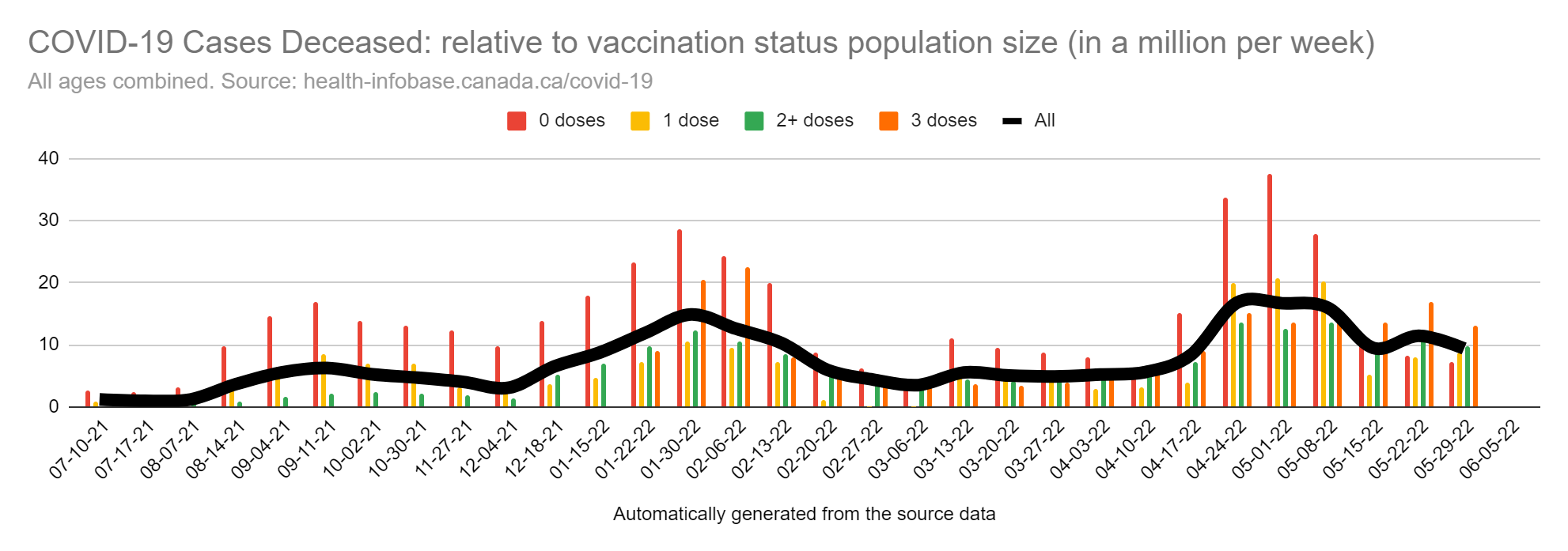 COVID-19 Cases Deceased: relative to vaccination status population size (in a million per week)
All ages combined. Source: health-infobase.canada.ca/covid-19

0 doses 1 dose 2+ doses 3 doses All

40
30
20
10
0

07-10-21 07-17-21 08-07-21 08-14-21 09-04-21 09-11-21 10-02-21 10-30-21 11-27-21 12-04-21 12-18-21 01-15-22 01-22-22 01-30-22 02-06-22 02-13-22 02-20-22 02-27-22 03-06-22 03-13-22 03-20-22 03-27-22 04-03-22 04-10-22 04-17-22 04-24-22 05-01-22 05-08-22 05-15-22 05-22-22 05-29-22 06-05-22

Automatically generated from the source data